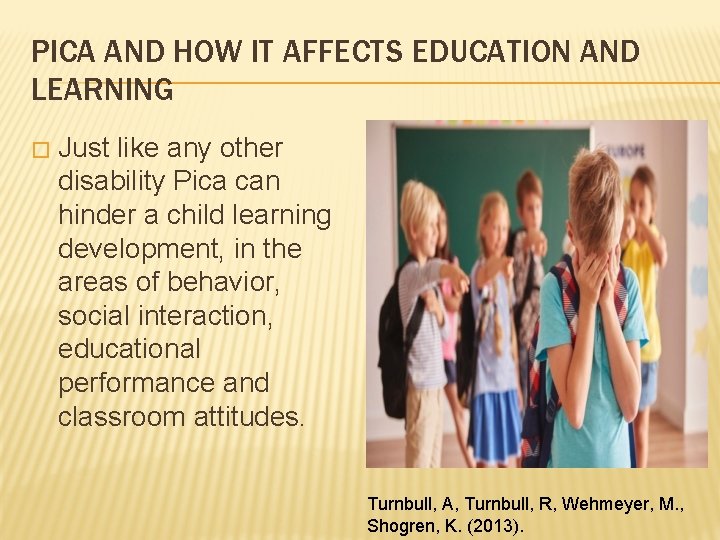 PICA AND HOW IT AFFECTS EDUCATION AND LEARNING

□ Just like any other disability Pica can hinder a child learning development, in the areas of behavior, social interaction, educational performance and classroom attitudes.

EUROPE

Turnbull, A, Turnbull, R, Wehmeyer, M., Shogren, K. (2013).